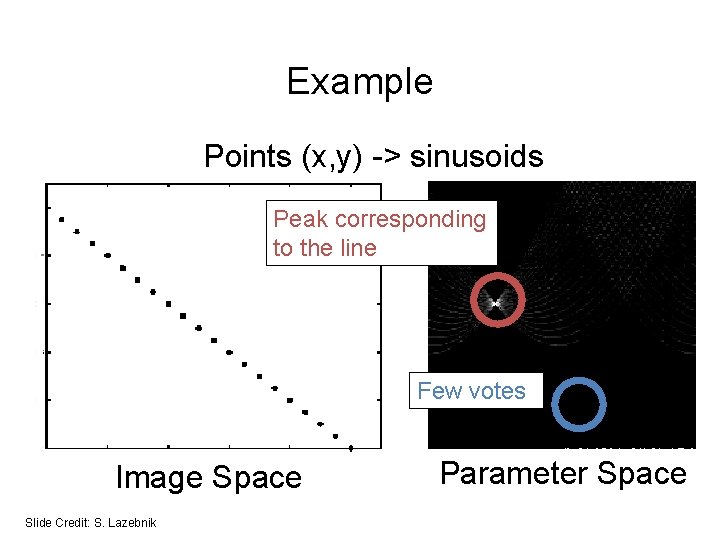 Example

Points (x,y) -> sinusoids

Peak corresponding to the line

Few votes

Image Space

Parameter Space

Slide Credit: S. Lazebnik